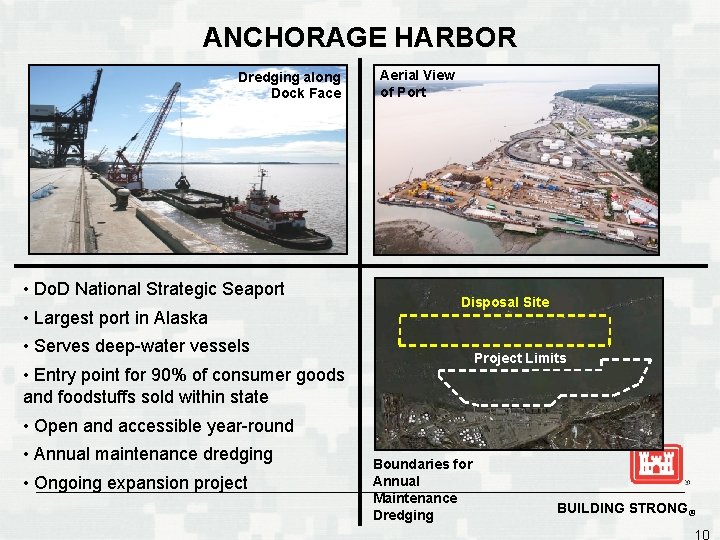 ANCHORAGE HARBOR

Dredging along Dock Face

Aerial View of Port

• DoD National Strategic Seaport
• Largest port in Alaska
• Serves deep-water vessels
• Entry point for 90% of consumer goods and foodstuffs sold within state
• Open and accessible year-round
• Annual maintenance dredging
• Ongoing expansion project

Disposal Site

Project Limits

Boundaries for Annual Maintenance Dredging

BUILDING STRONG®

10